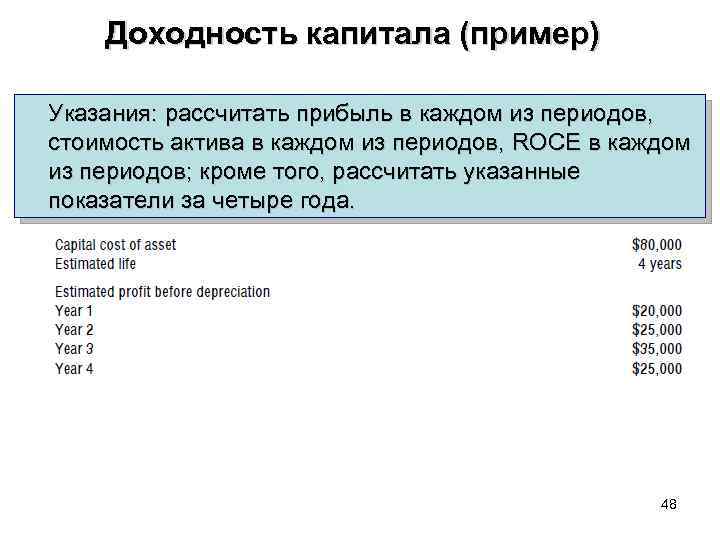 Доходность капитала (пример)

Указания: рассчитать прибыль в каждом из периодов, стоимость актива в каждом из периодов, ROCE в каждом из периодов; кроме того, рассчитать указанные показатели за четыре года.

| | |
|---|---|
| Capital cost of asset | \$80,000 |
| Estimated life | 4 years |
| Estimated profit before depreciation | |
| Year 1 | \$20,000 |
| Year 2 | \$25,000 |
| Year 3 | \$35,000 |
| Year 4 | \$25,000 |

48